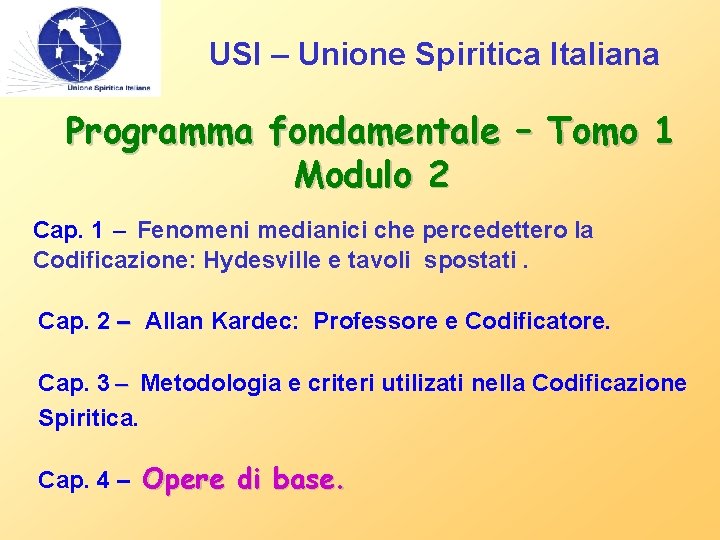 Unione Spiritica Italiana

USI – Unione Spiritica Italiana

Programma fondamentale – Tomo 1
Modulo 2

Cap. 1 – Fenomeni medianici che percedettero la Codificazione: Hydesville e tavoli spostati .

Cap. 2 – Allan Kardec: Professore e Codificatore.

Cap. 3 – Metodologia e criteri utilizati nella Codificazione Spiritica.

Cap. 4 – Opere di base.